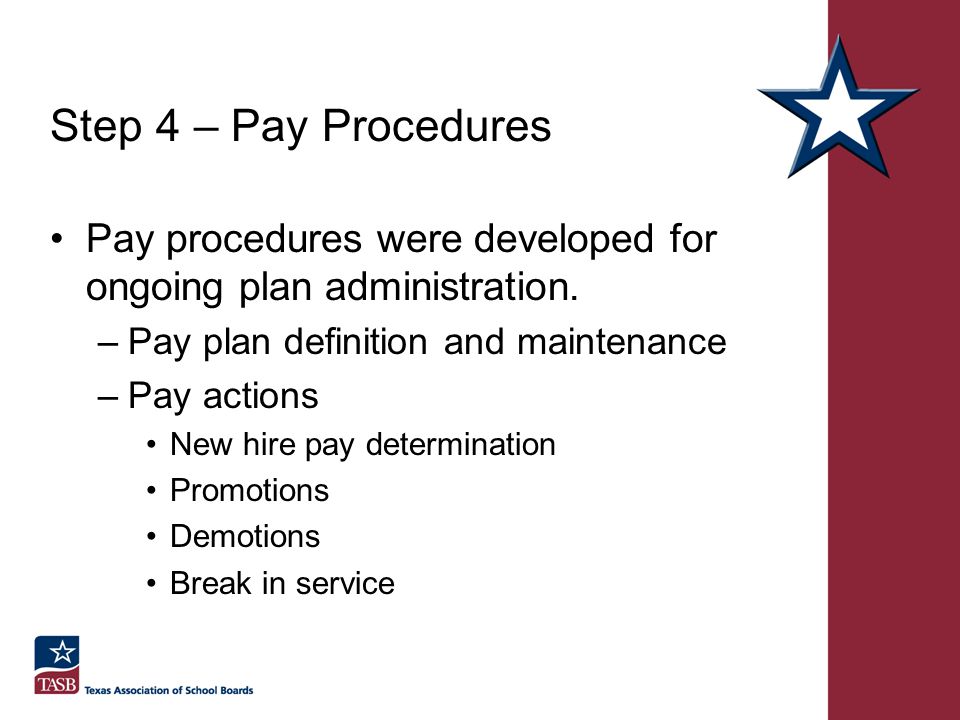 Step 4 – Pay Procedures

• Pay procedures were developed for ongoing plan administration.
– Pay plan definition and maintenance
– Pay actions
• New hire pay determination
• Promotions
• Demotions
• Break in service

TASB Texas Association of School Boards